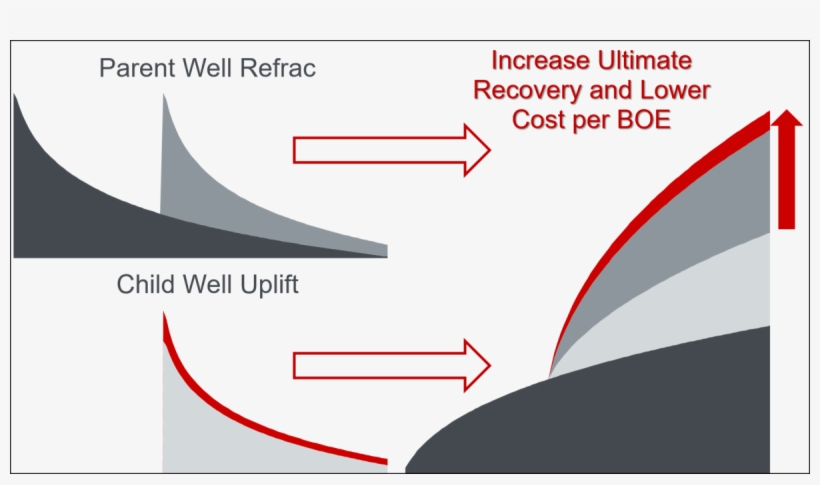 Parent Well Refrac

Increase Ultimate Recovery and Lower Cost per BOE

Child Well Uplift